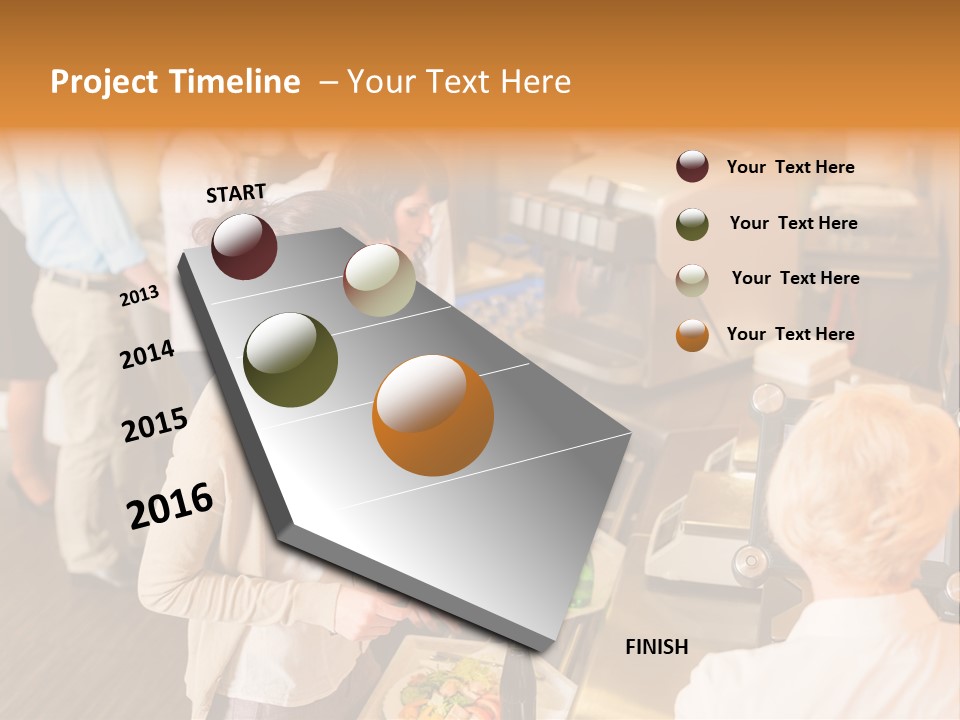 Project Timeline – Your Text Here

START

2013

2014

2015

2016

FINISH

Your Text Here

Your Text Here

Your Text Here

Your Text Here